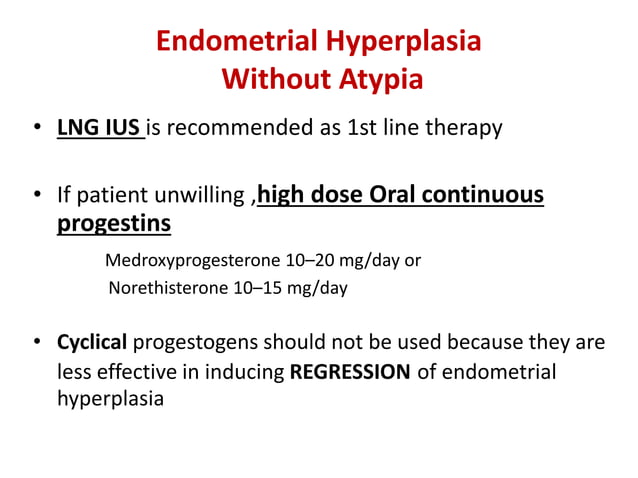 Endometrial Hyperplasia
Without Atypia

• LNG IUS is recommended as 1st line therapy

• If patient unwilling ,high dose Oral continuous progestins

Medroxyprogesterone 10–20 mg/day or
Norethisterone 10–15 mg/day

• Cyclical progestogens should not be used because they are less effective in inducing REGRESSION of endometrial hyperplasia